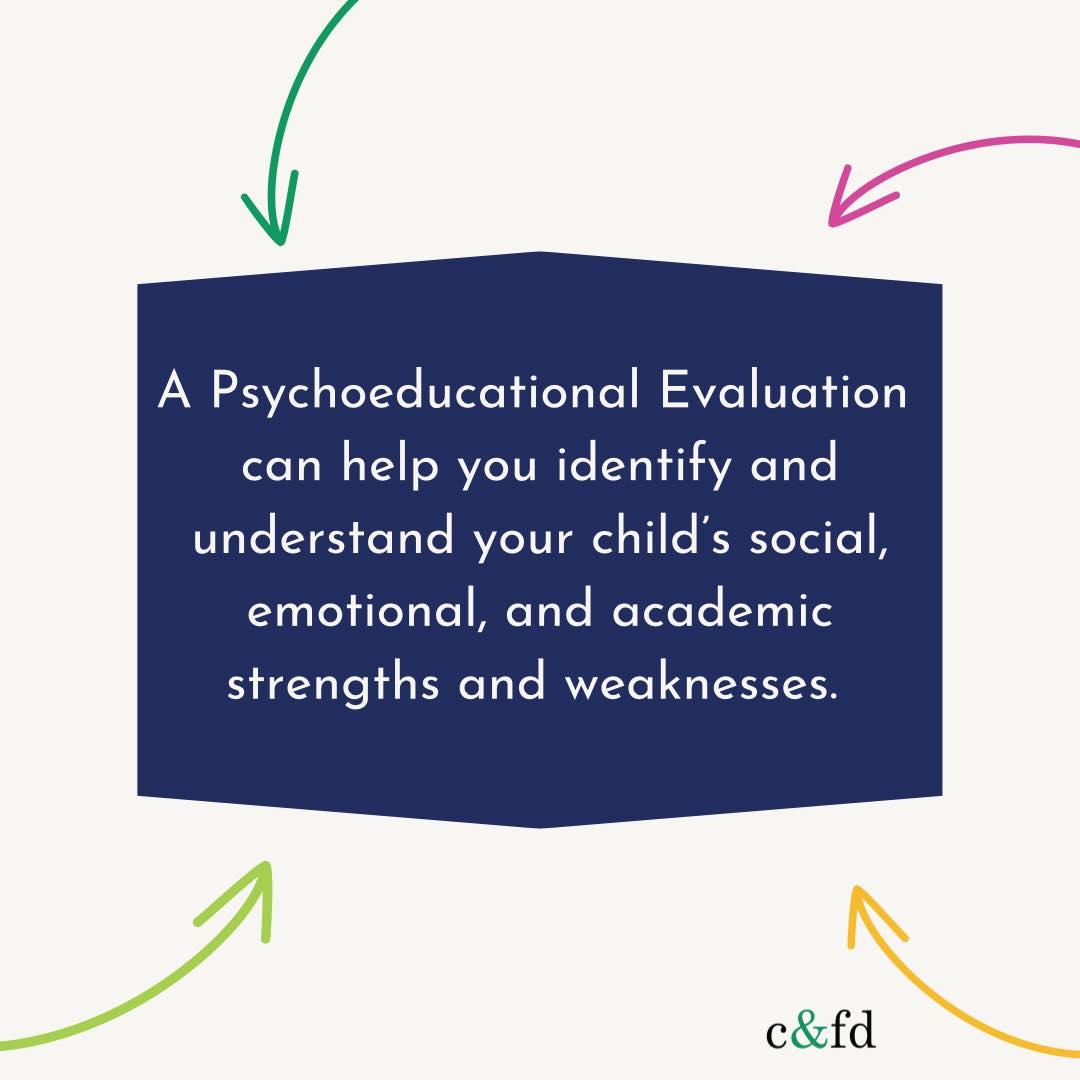 A Psychoeducational Evaluation can help you identify and understand your child's social, emotional, and academic strengths and weaknesses.

c&fd